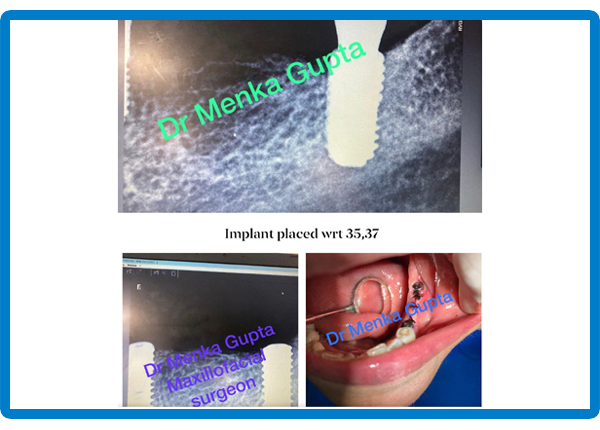 Dr Menka Gupta

Implant placed wrt 35,37

Dr Menka Gupta Maxillofacial surgeon

Dr Menka Gupta